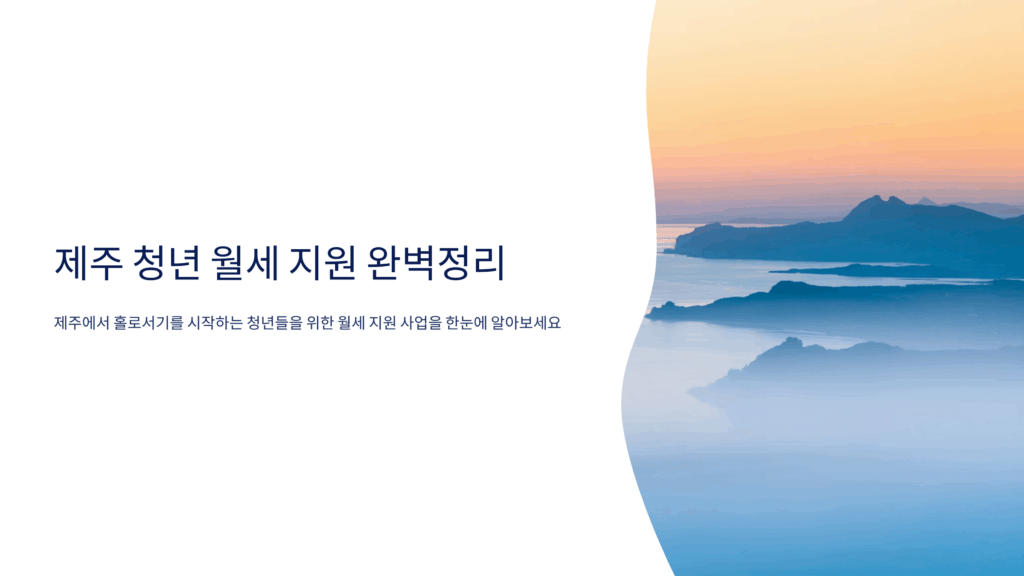 제주 청년 월세 지원 완벽정리

제주에서 홀로서기를 시작하는 청년들을 위한 월세 지원 사업을 한눈에 알아보세요